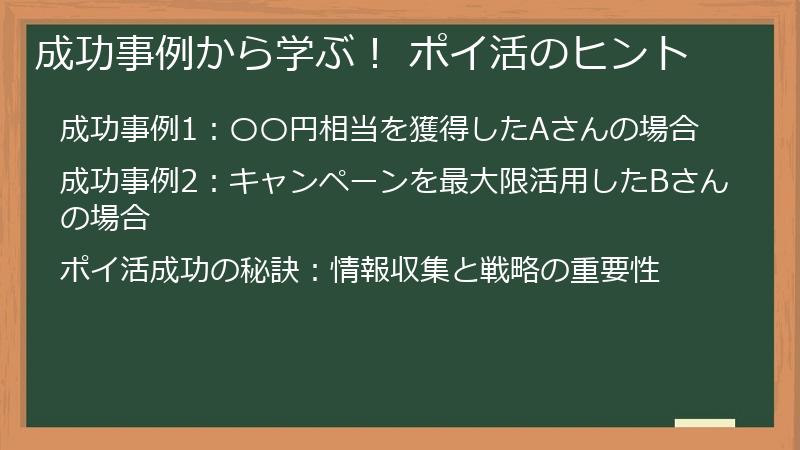 成功事例から学ぶ！ ポイ活のヒント

成功事例1：〇〇円相当を獲得したAさんの場合

成功事例2：キャンペーンを最大限活用したBさんの場合

ポイ活成功の秘訣：情報収集と戦略の重要性